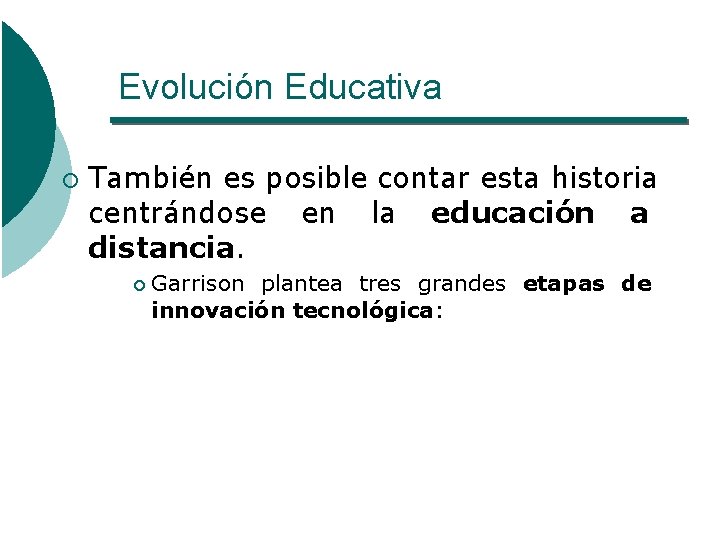 Evolución Educativa

También es posible contar esta historia centrándose en la educación a distancia.

Garrison plantea tres grandes etapas de innovación tecnológica: